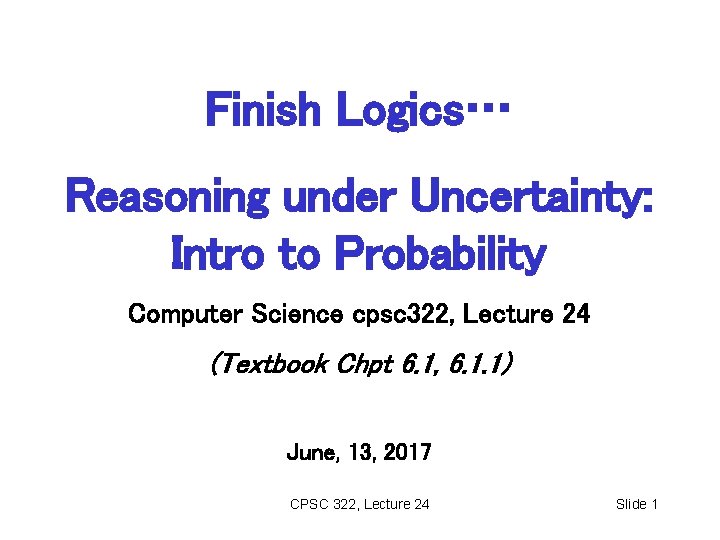 Finish Logics…

Reasoning under Uncertainty: Intro to Probability

Computer Science cpsc322, Lecture 24

(Textbook Chpt 6.1, 6.1.1)

June, 13, 2017

CPSC 322, Lecture 24

Slide 1